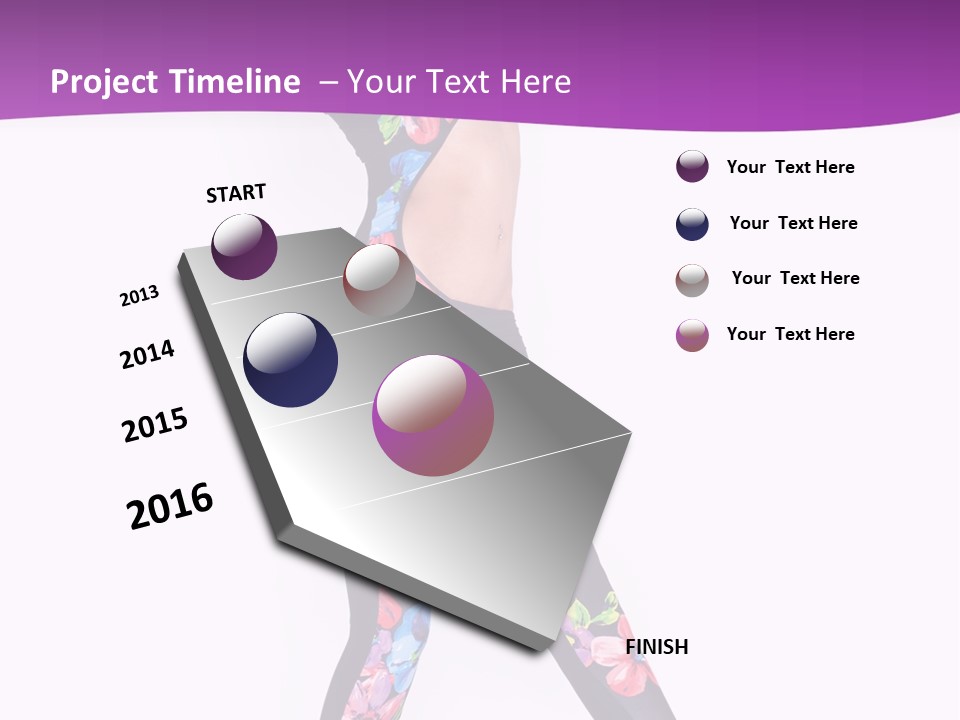 Project Timeline – Your Text Here

START

2013

2014

2015

2016

FINISH

Your Text Here

Your Text Here

Your Text Here

Your Text Here